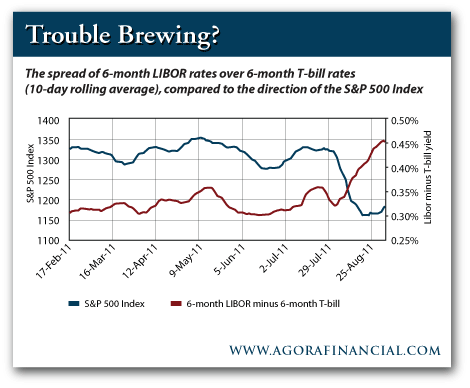 Trouble Brewing?

The spread of 6-month LIBOR rates over 6-month T-bill rates (10-day rolling average), compared to the direction of the S&P 500 Index

S&P 500 Index

1400
1350
1300
1250
1200
1150
1100

Libor minus T-bill yield

0.50%
0.45%
0.40%
0.35%
0.30%
0.25%

17-Feb-11
16-Mar-11
12-Apr-11
9-May-11
5-Jun-11
2-Jul-11
29-Jul-11
25-Aug-11

S&P 500 Index
6-month LIBOR minus 6-month T-bill

WWW.AGORAFINANCIAL.COM